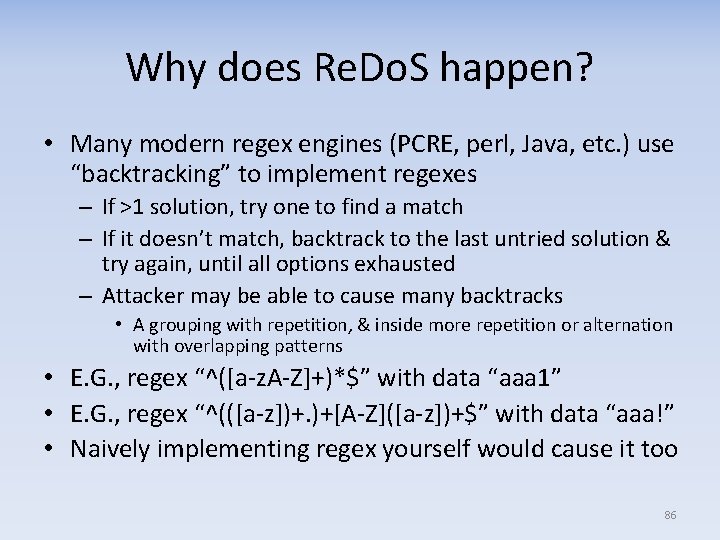 Why does ReDoS happen?

• Many modern regex engines (PCRE, perl, Java, etc.) use “backtracking” to implement regexes
– If >1 solution, try one to find a match
– If it doesn’t match, backtrack to the last untried solution & try again, until all options exhausted
– Attacker may be able to cause many backtracks
• A grouping with repetition, & inside more repetition or alternation with overlapping patterns
• E.G., regex “^([a-zA-Z]+)*$” with data “aaa1”
• E.G., regex “^(([a-z])+.)+[A-Z]([a-z])+$” with data “aaa!”
• Naively implementing regex yourself would cause it too

86